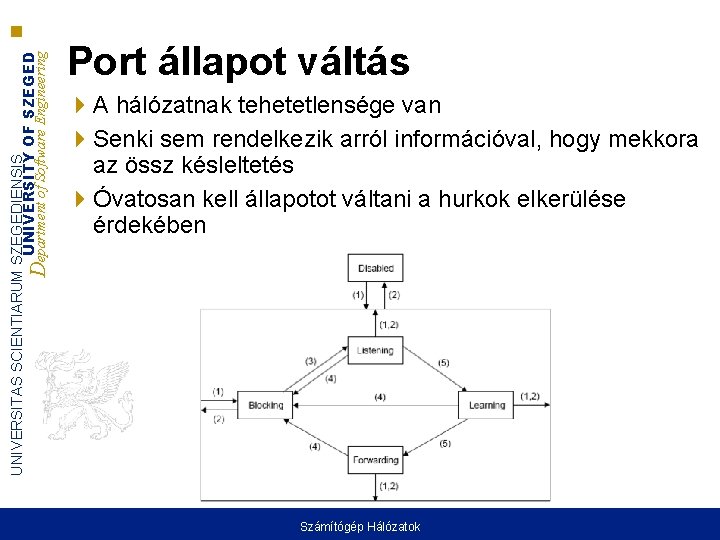 UNIVERSITAS SCIENTIARUM SZEGEDIENSIS
UNIVERSITY OF SZEGED
Department of Software Engineering

Port állapot váltás

A hálózatnak tehetetlensége van

Senki sem rendelkezik arról információval, hogy mekkora az össz késleltetés

Óvatosan kell állapotot váltani a hurkok elkerülése érdekében

Disabled
(1)
(2)
(1,2)
Listening
(3)
(4)
(5)
(1)
(2)
Blocking
(4)
Learning
(1,2)
(4)
(5)
Forwarding
(1,2)

Számítógép Hálózatok